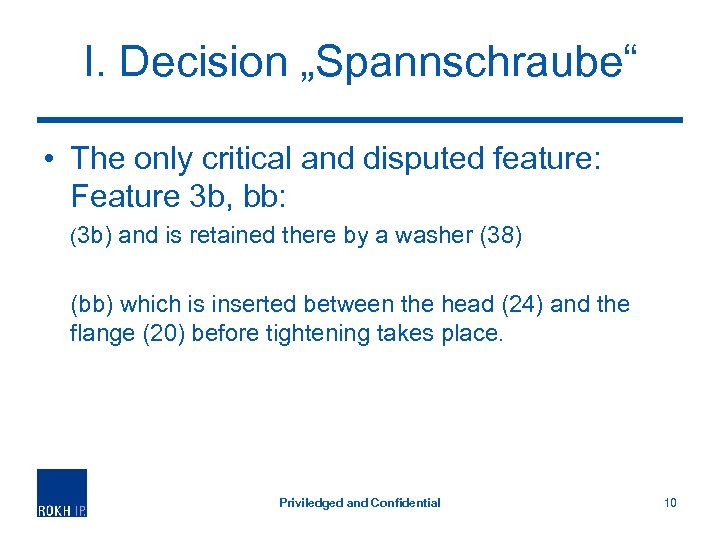 I. Decision „Spannschraube“

• The only critical and disputed feature: Feature 3b, bb:

(3b) and is retained there by a washer (38)

(bb) which is inserted between the head (24) and the flange (20) before tightening takes place.

ROKH IP

Priviledged and Confidential

10